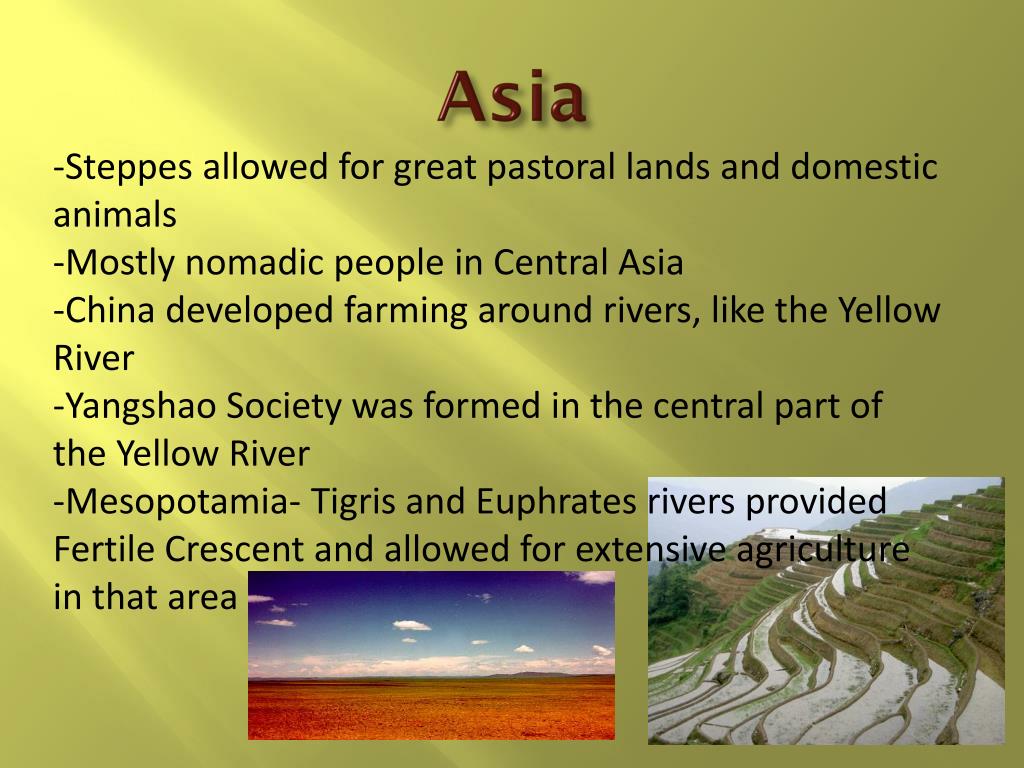 Asia

-Steppes allowed for great pastoral lands and domestic animals
-Mostly nomadic people in Central Asia
-China developed farming around rivers, like the Yellow River
-Yangshao Society was formed in the central part of the Yellow River
-Mesopotamia- Tigris and Euphrates rivers provided Fertile Crescent and allowed for extensive agriculture in that area